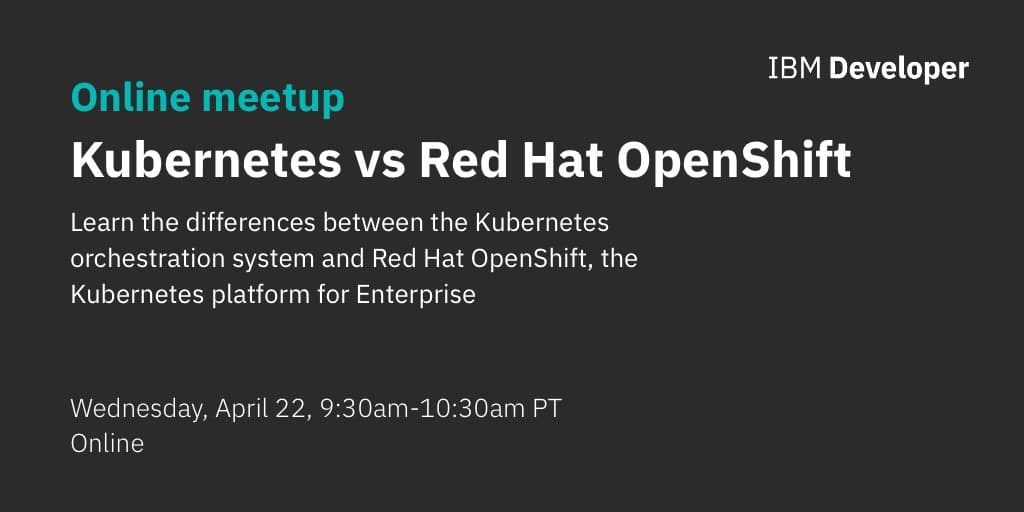 IBM Developer

Online meetup

Kubernetes vs Red Hat OpenShift

Learn the differences between the Kubernetes orchestration system and Red Hat OpenShift, the Kubernetes platform for Enterprise

Wednesday, April 22, 9:30am-10:30am PT
Online